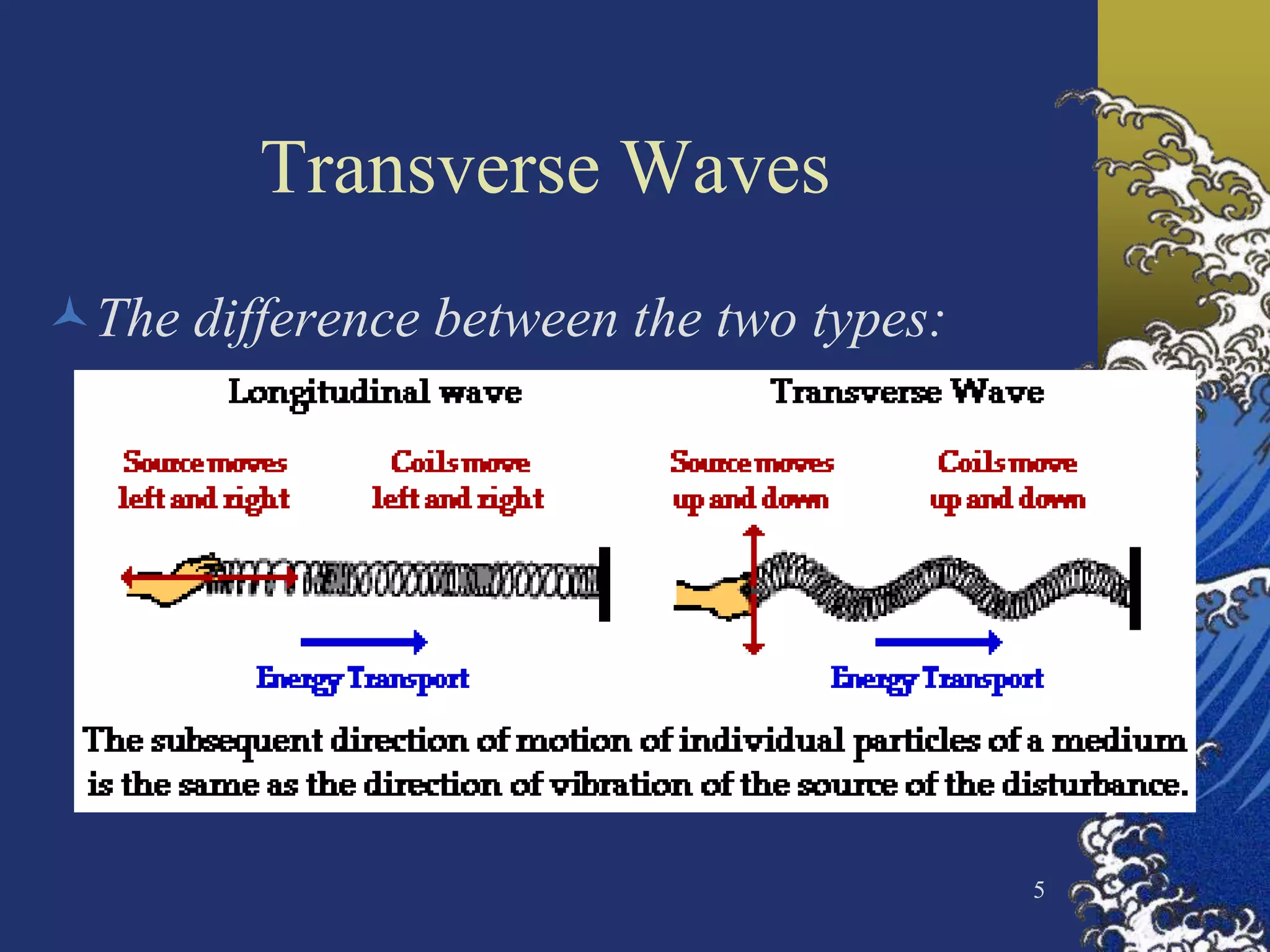 Transverse Waves

The difference between the two types:

Longitudinal wave

Source moves left and right

Coils move left and right

Energy Transport

Transverse Wave

Source moves up and down

Coils move up and down

Energy Transport

The subsequent direction of motion of individual particles of a medium is the same as the direction of vibration of the source of the disturbance.

5